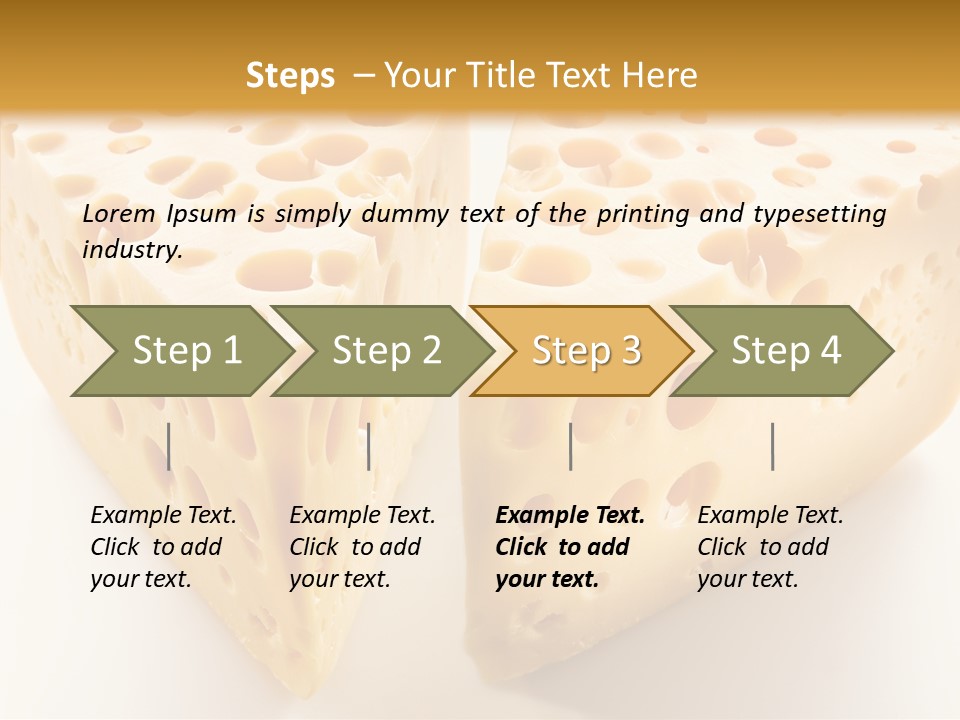 Steps – Your Title Text Here

Lorem Ipsum is simply dummy text of the printing and typesetting industry.

Step 1

Step 2

Step 3

Step 4

Example Text. Click to add your text.

Example Text. Click to add your text.

Example Text. Click to add your text.

Example Text. Click to add your text.